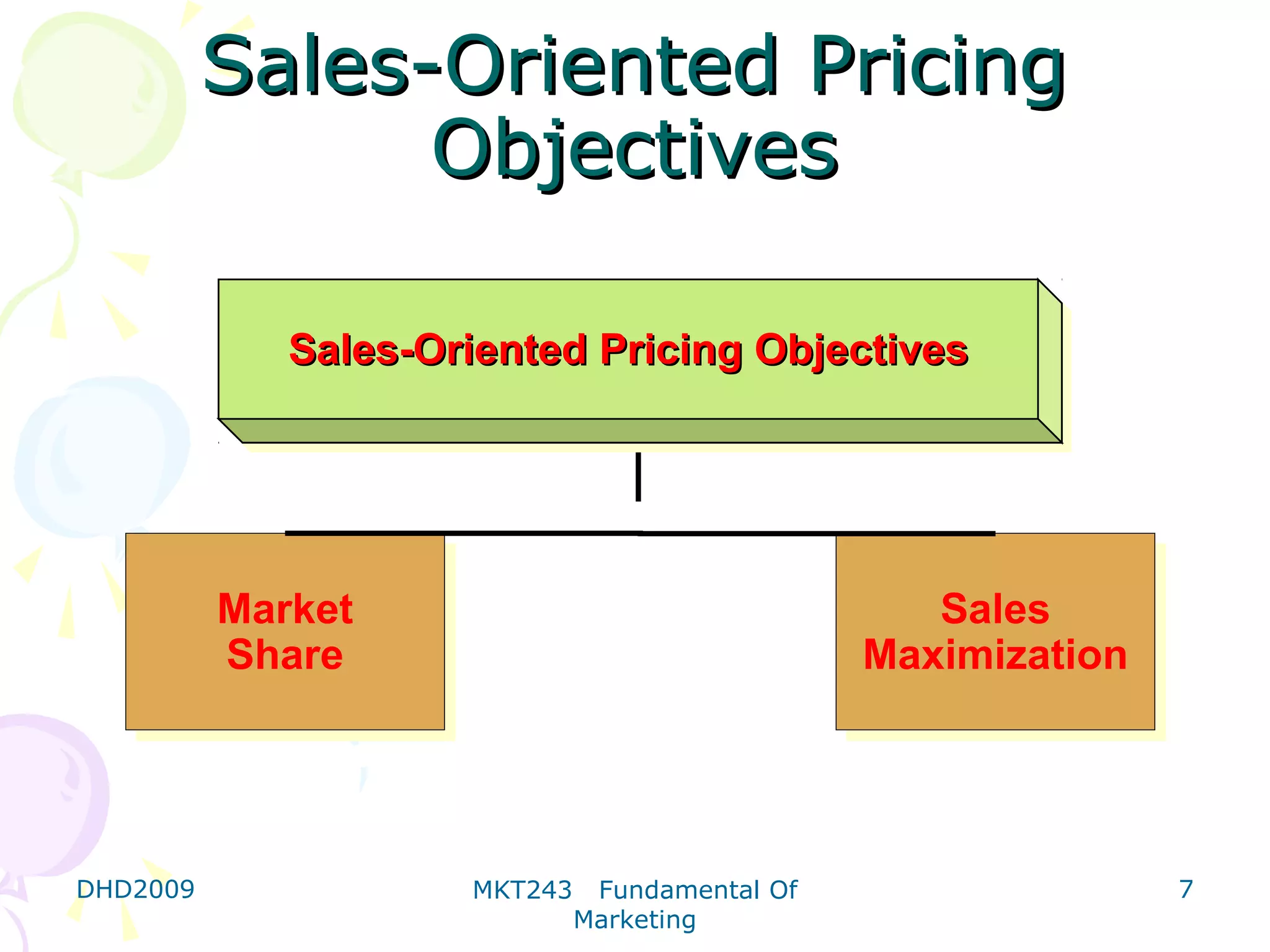 Sales-Oriented Pricing Objectives

Sales-Oriented Pricing Objectives

Market Share

Sales Maximization

DHD2009

MKT243 Fundamental Of Marketing

7